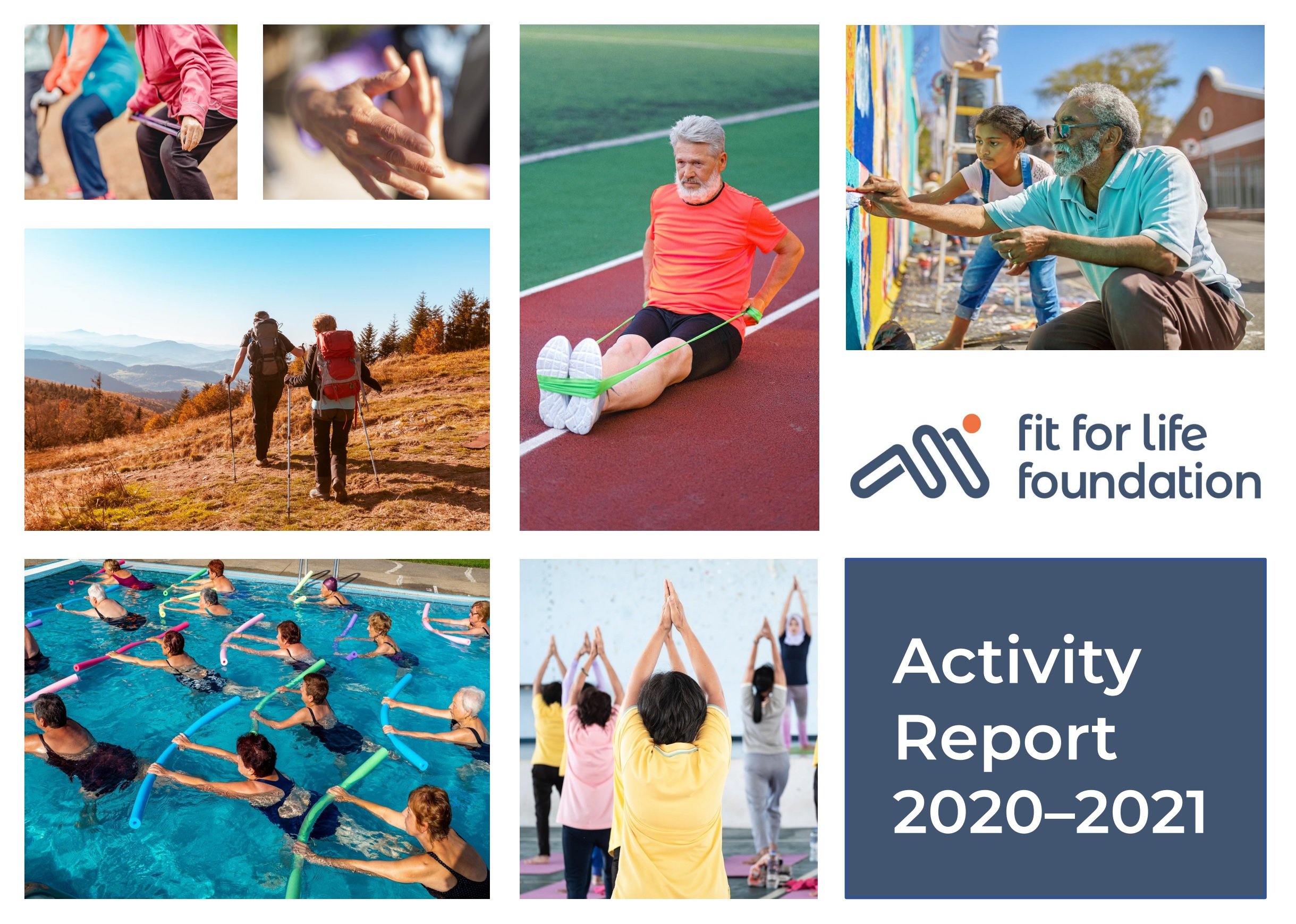 fit for life foundation

Activity Report 2020–2021